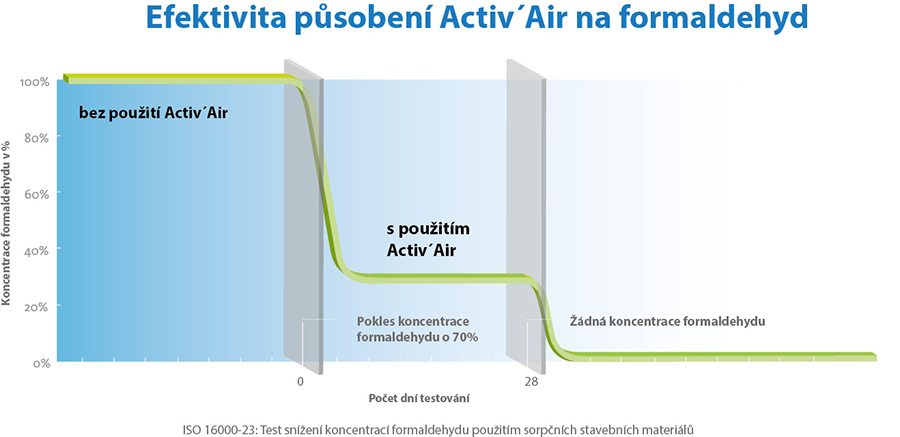 Efektivita působení Activ´Air na formaldehyd

Koncentrace formaldehydu v %

100%
80%
60%
40%
20%
0%

bez použití Activ´Air

s použitím Activ´Air

Pokles koncentrace formaldehydu o 70%

Žádná koncentrace formaldehydu

0
28

Počet dní testování

ISO 16000-23: Test snížení koncentrací formaldehydu použitím sorpčních stavebních materiálů